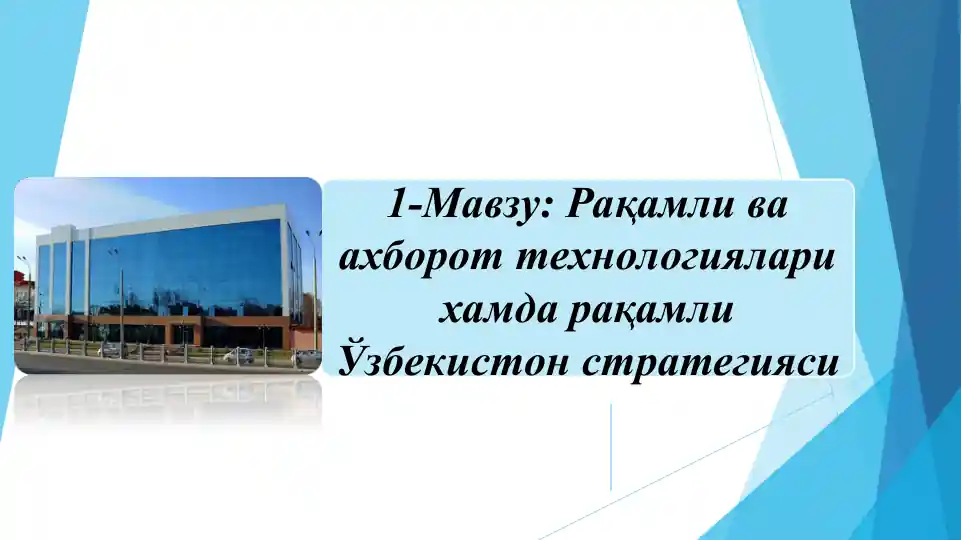 1-Мавзу: Рақамли ва ахборот технологиялари хамда рақамли Ўзбекистон стратегияси